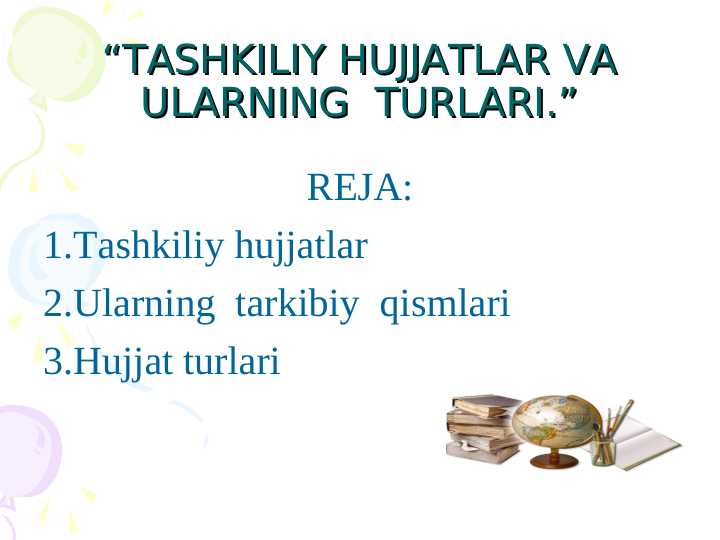 “TASHKILIY HUJJATLAR VA ULARNING TURLARI.”

REJA:

1.Tashkiliy hujjatlar

2.Ularning tarkibiy qismlari

3.Hujjat turlari